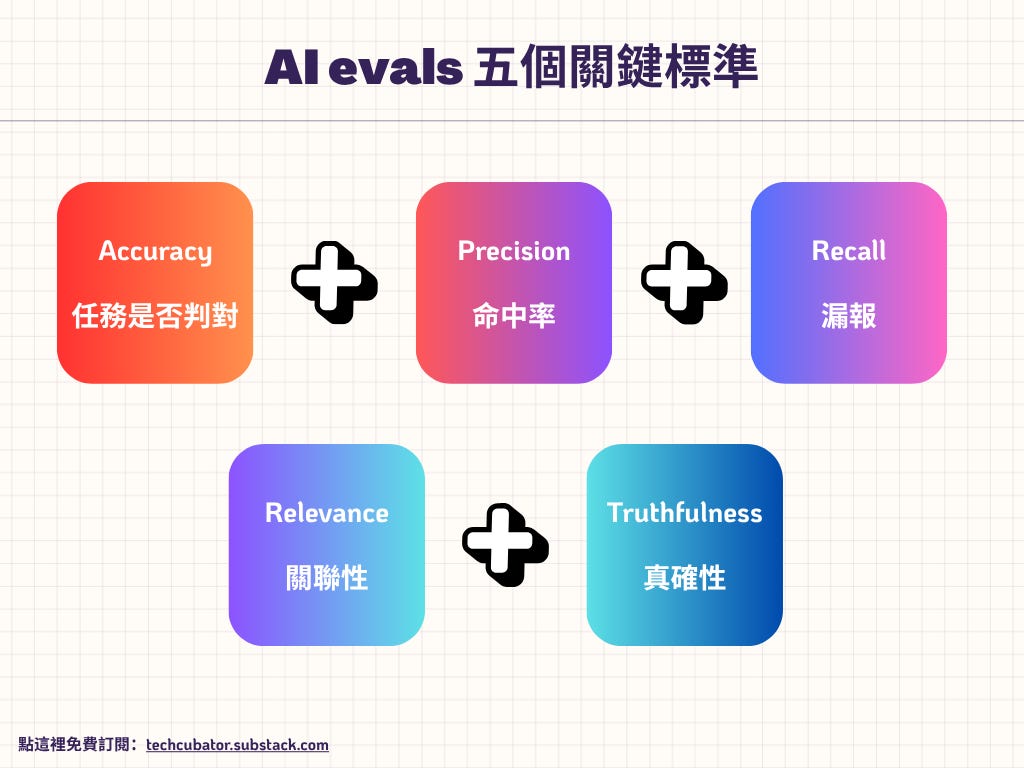 AI evals 五個關鍵標準

Accuracy
任務是否判對

Precision
命中率

Recall
漏報

Relevance
關聯性

Truthfulness
真確性

點這裡免費訂閱：techcubator.substack.com